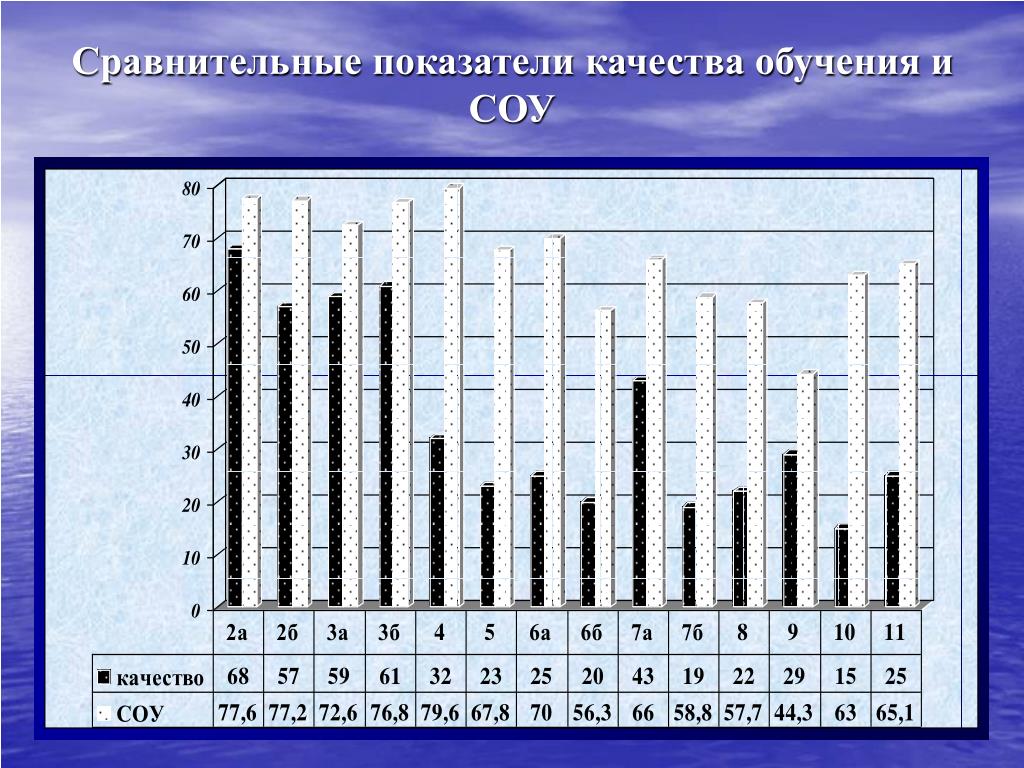 Сравнительные показатели качества обучения и СОУ

80
70
60
50
40
30
20
10
0

| | 2а | 2б | 3а | 3б | 4 | 5 | 6а | 6б | 7а | 7б | 8 | 9 | 10 | 11 |
|---|---|---|---|---|---|---|---|---|---|---|---|---|---|---|
| качество | 68 | 57 | 59 | 61 | 32 | 23 | 25 | 20 | 43 | 19 | 22 | 29 | 15 | 25 |
| СОУ | 77,6 | 77,2 | 72,6 | 76,8 | 79,6 | 67,8 | 70 | 56,3 | 66 | 58,8 | 57,7 | 44,3 | 63 | 65,1 |